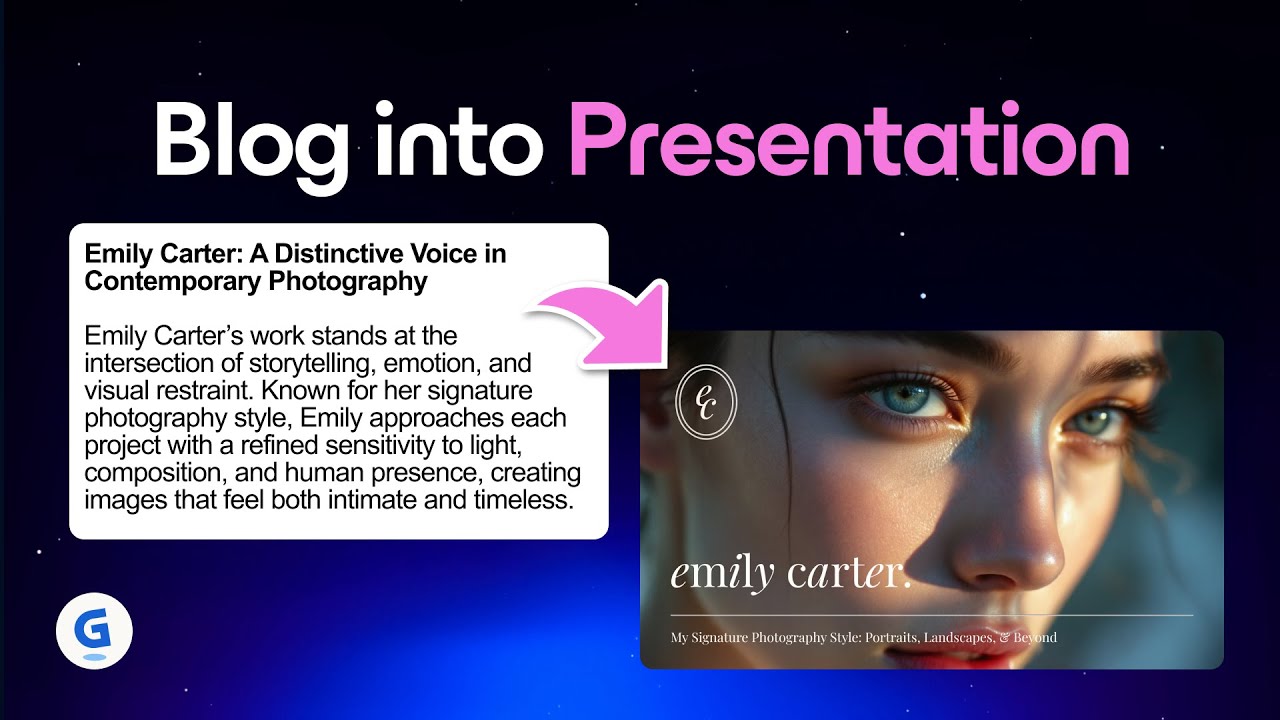 Blog into Presentation

Emily Carter: A Distinctive Voice in Contemporary Photography

Emily Carter's work stands at the intersection of storytelling, emotion, and visual restraint. Known for her signature photography style, Emily approaches each project with a refined sensitivity to light, composition, and human presence, creating images that feel both intimate and timeless.

ec

emily carter.

My Signature Photography Style: Portraits, Landscapes, & Beyond

G